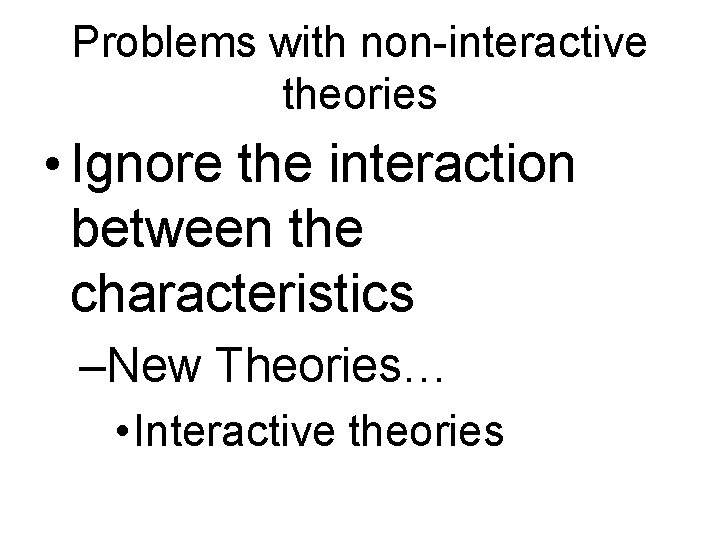 Problems with non-interactive theories

• Ignore the interaction between the characteristics

–New Theories…

• Interactive theories